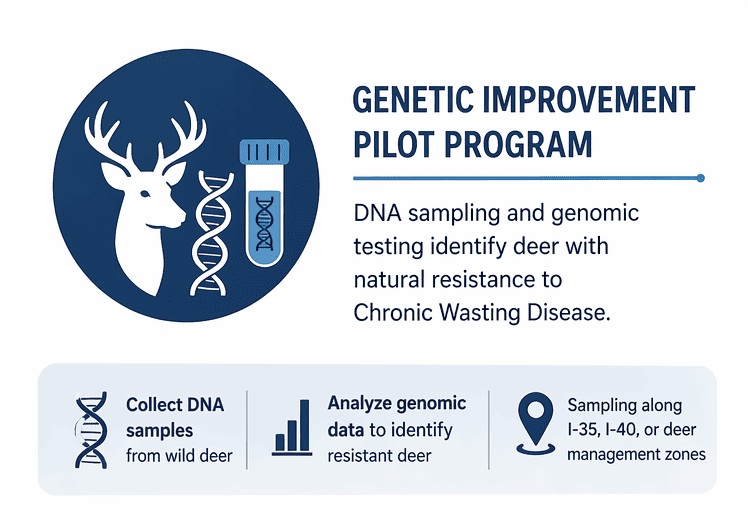 GENETIC IMPROVEMENT PILOT PROGRAM

DNA sampling and genomic testing identify deer with natural resistance to Chronic Wasting Disease.

Collect DNA samples from wild deer

Analyze genomic data to identify resistant deer

Sampling along I-35, I-40, or deer management zones